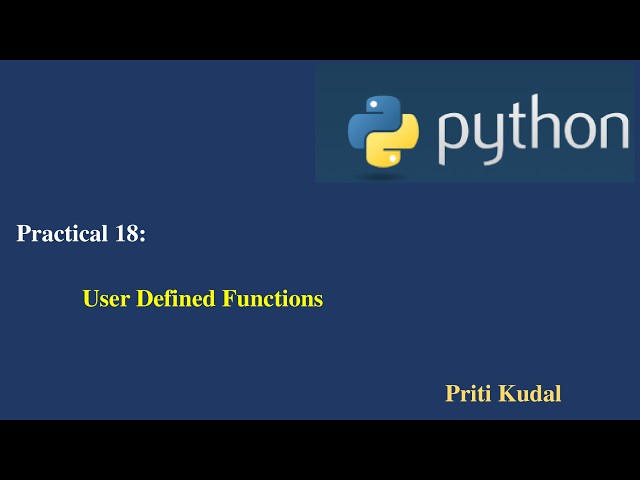 python

Practical 18:

User Defined Functions

Priti Kudal